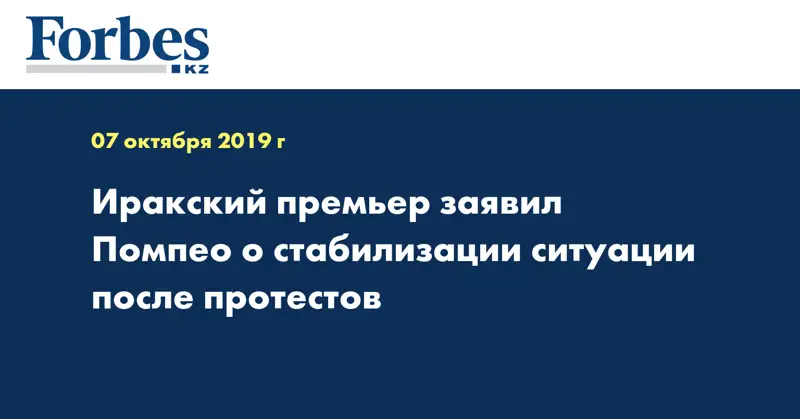 Forbes
KZ

07 октября 2019 г

Иракский премьер заявил Помпео о стабилизации ситуации после протестов